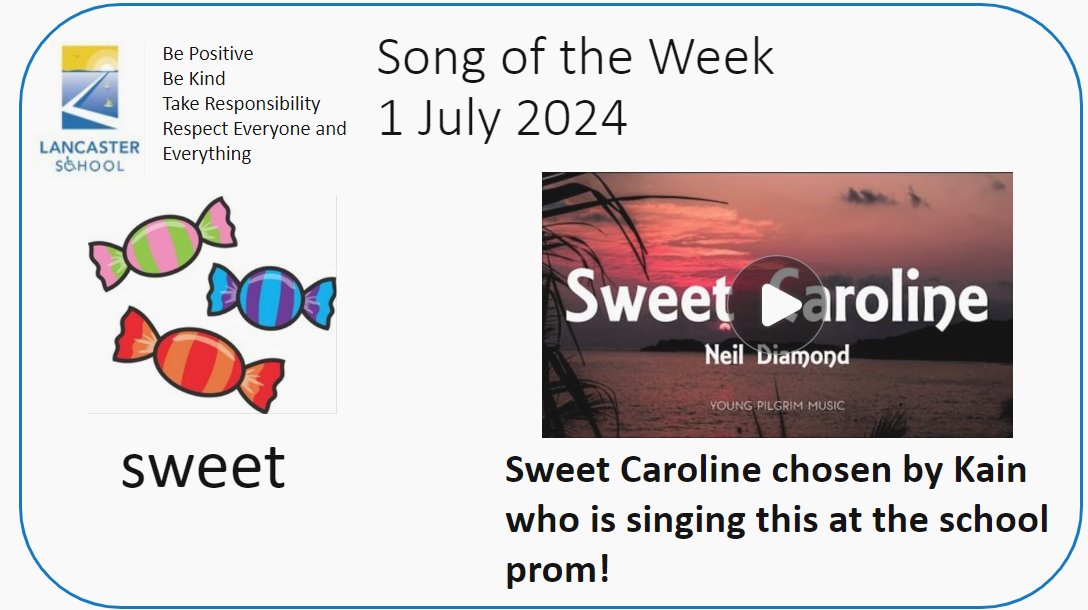 LANCASTER SCHOOL

Be Positive
Be Kind
Take Responsibility
Respect Everyone and Everything

Song of the Week
1 July 2024

sweet

Sweet Caroline
Neil Diamond
YOUNG PILGRIM MUSIC

Sweet Caroline chosen by Kain who is singing this at the school prom!